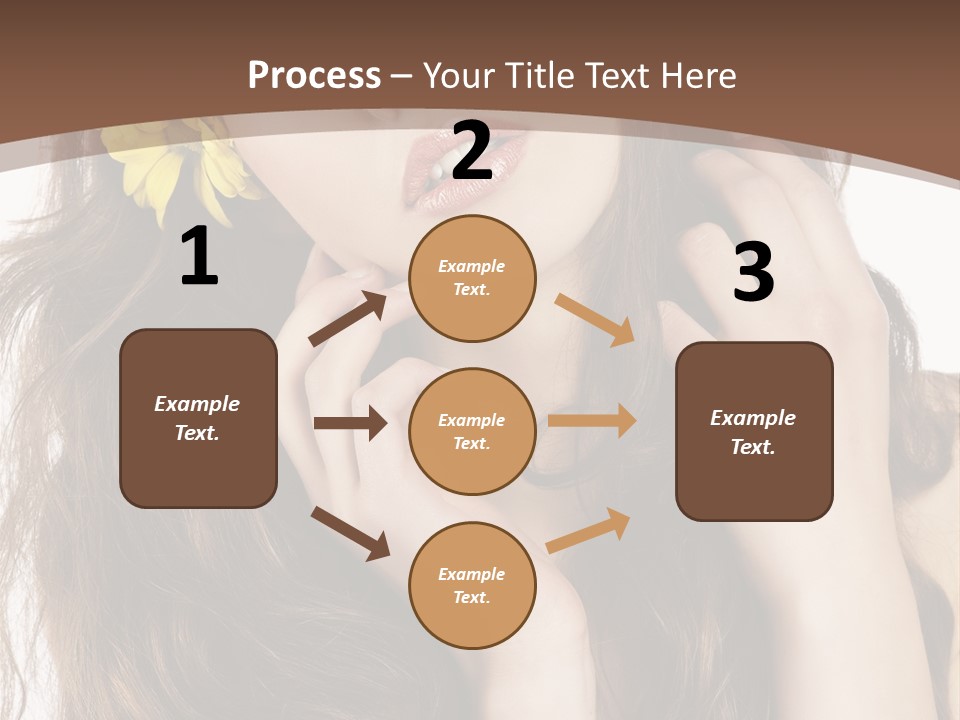 Process – Your Title Text Here

1

Example Text.

2

Example Text.

Example Text.

Example Text.

3

Example Text.